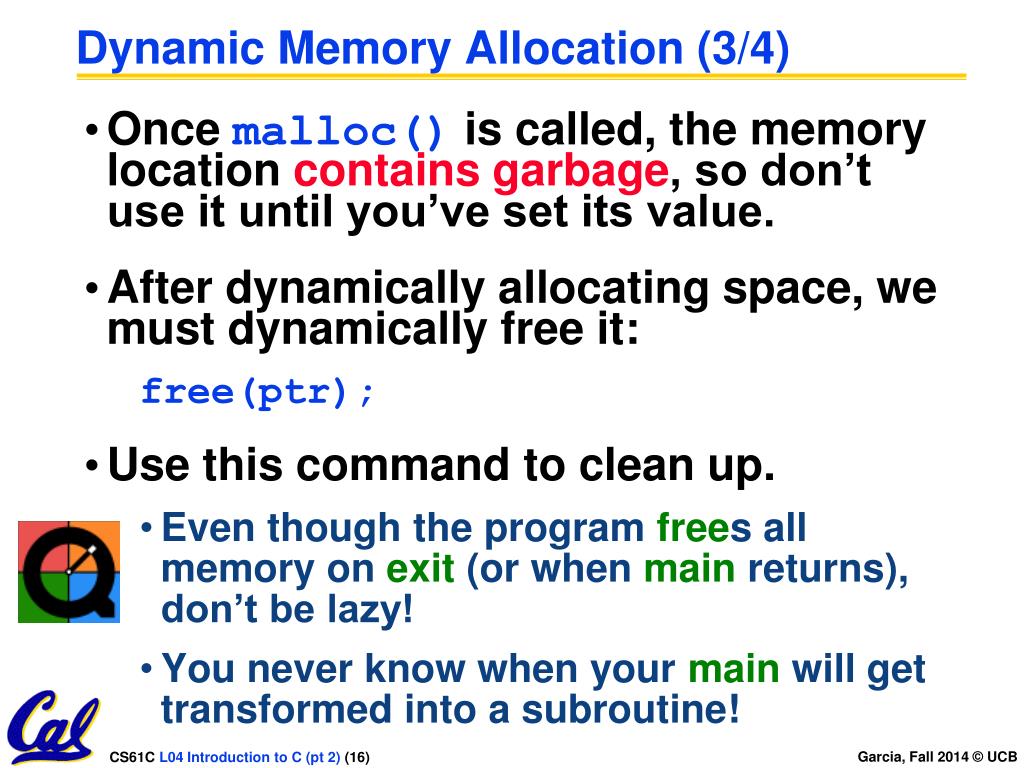 Dynamic Memory Allocation (3/4)

• Once malloc() is called, the memory location contains garbage, so don't use it until you've set its value.

• After dynamically allocating space, we must dynamically free it:

free(ptr);

• Use this command to clean up.

• Even though the program frees all memory on exit (or when main returns), don't be lazy!

• You never know when your main will get transformed into a subroutine!

Cal

CS61C L04 Introduction to C (pt 2) (16)

Garcia, Fall 2014 © UCB